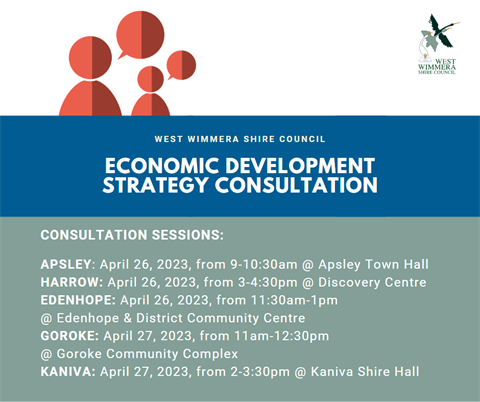 WEST WIMMERA SHIRE COUNCIL

WEST WIMMERA SHIRE COUNCIL

ECONOMIC DEVELOPMENT STRATEGY CONSULTATION

CONSULTATION SESSIONS:

APSLEY: April 26, 2023, from 9-10:30am @ Apsley Town Hall
HARROW: April 26, 2023, from 3-4:30pm @ Discovery Centre
EDENHOPE: April 26, 2023, from 11:30am-1pm @ Edenhope & District Community Centre
GOROKE: April 27, 2023, from 11am-12:30pm @ Goroke Community Complex
KANIVA: April 27, 2023, from 2-3:30pm @ Kaniva Shire Hall